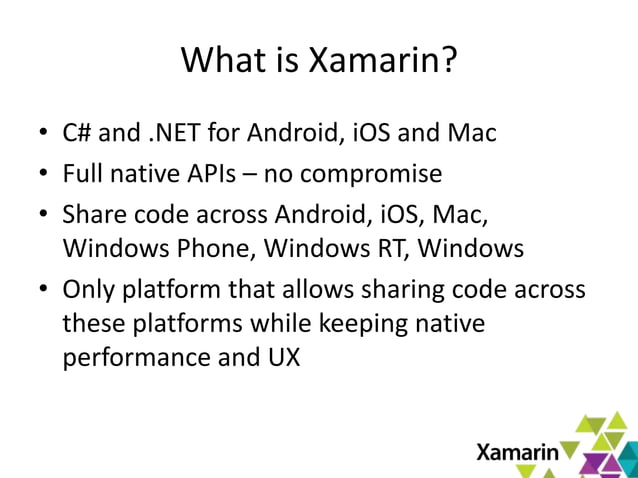 What is Xamarin?

• C# and .NET for Android, iOS and Mac
• Full native APIs – no compromise
• Share code across Android, iOS, Mac, Windows Phone, Windows RT, Windows
• Only platform that allows sharing code across these platforms while keeping native performance and UX

Xamarin